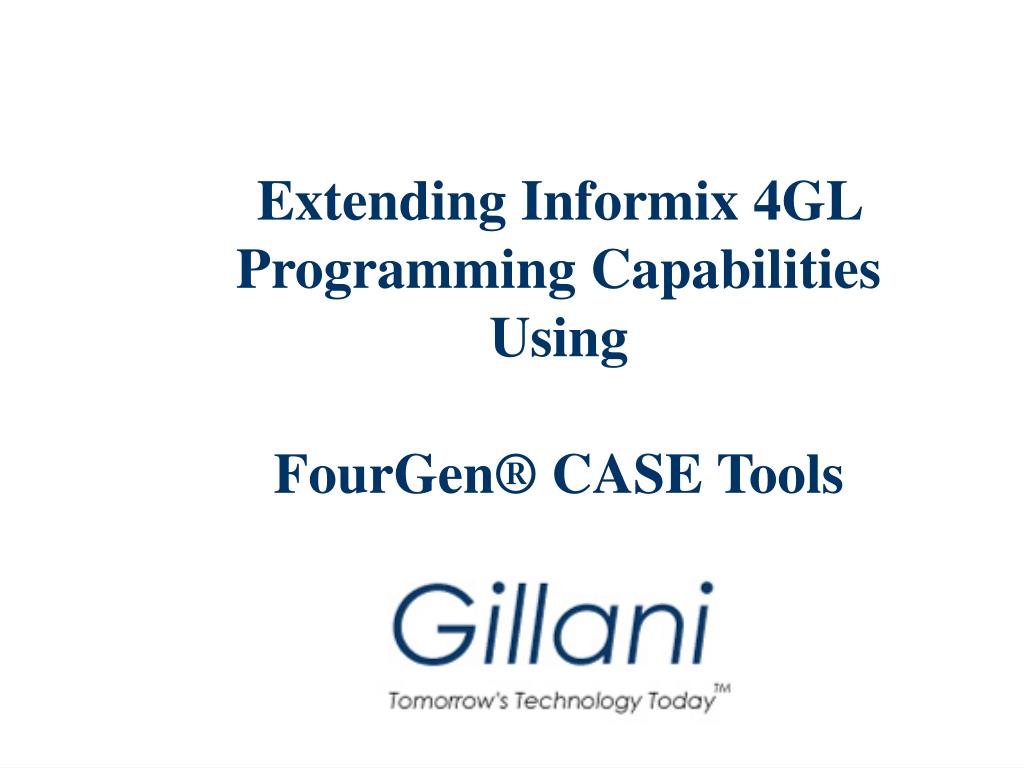 Extending Informix 4GL Programming Capabilities Using

FourGen® CASE Tools

Gillani

Tomorrow's Technology Today™